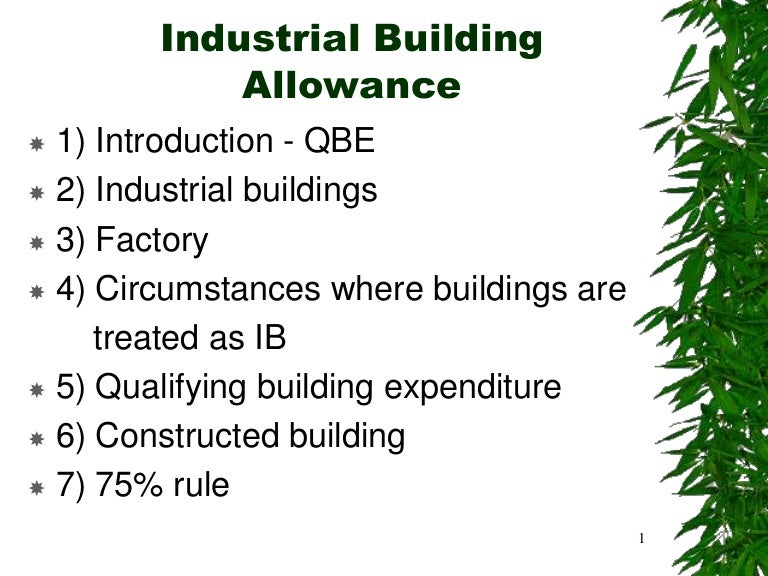 Industrial Building Allowance

1) Introduction - QBE
2) Industrial buildings
3) Factory
4) Circumstances where buildings are treated as IB
5) Qualifying building expenditure
6) Constructed building
7) 75% rule

1